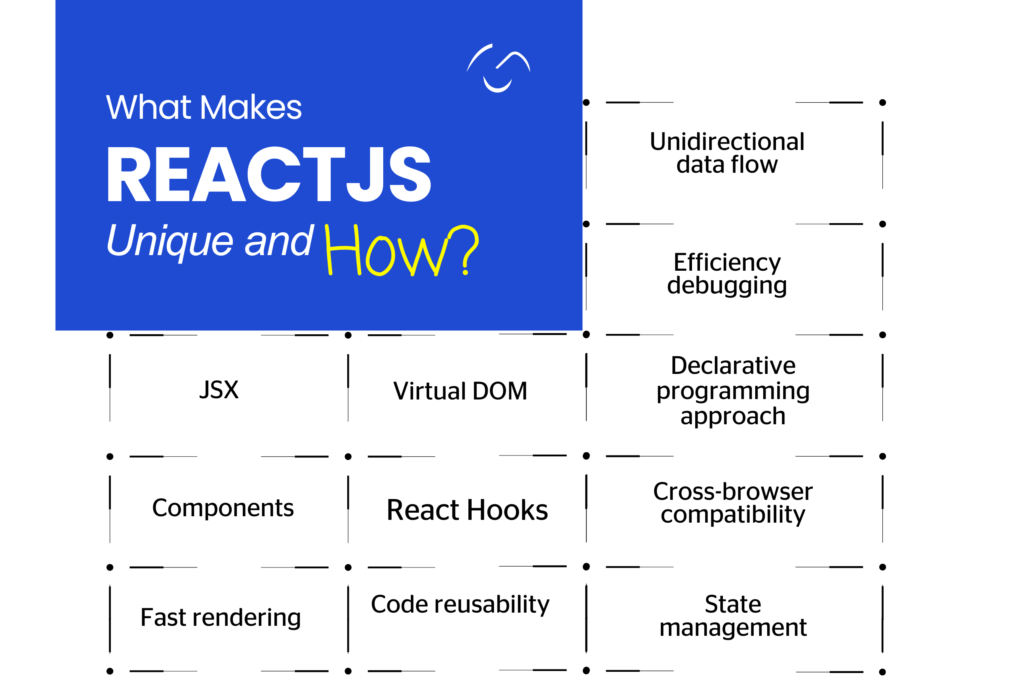 What Makes
REACTJS
Unique and How?

Unidirectional data flow

Efficiency debugging

JSX

Virtual DOM

Declarative programming approach

Components

React Hooks

Cross-browser compatibility

Fast rendering

Code reusability

State management